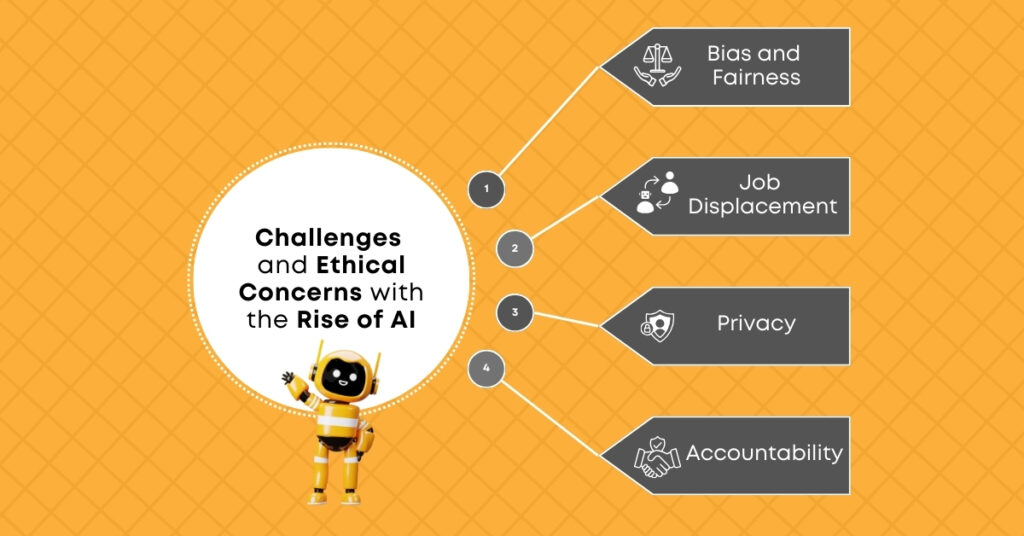 Challenges and Ethical Concerns with the Rise of AI

1

Bias and Fairness

2

Job Displacement

3

Privacy

4

Accountability